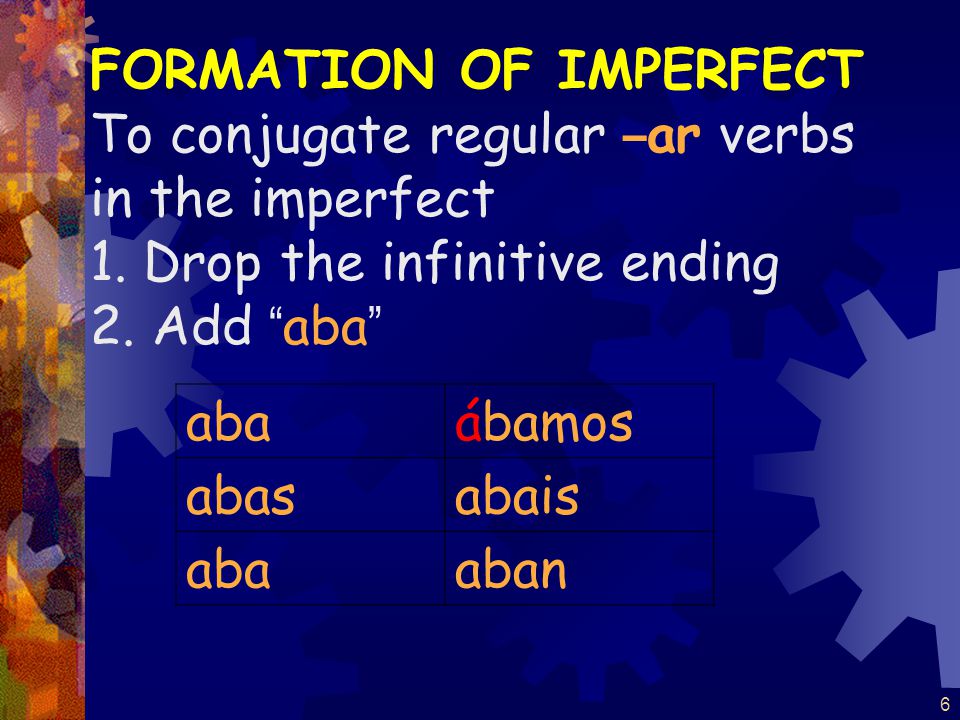 FORMATION OF IMPERFECT
To conjugate regular –ar verbs in the imperfect
1. Drop the infinitive ending
2. Add “aba”

| aba | ábamos |
|---|---|
| abas | abais |
| aba | aban |

6